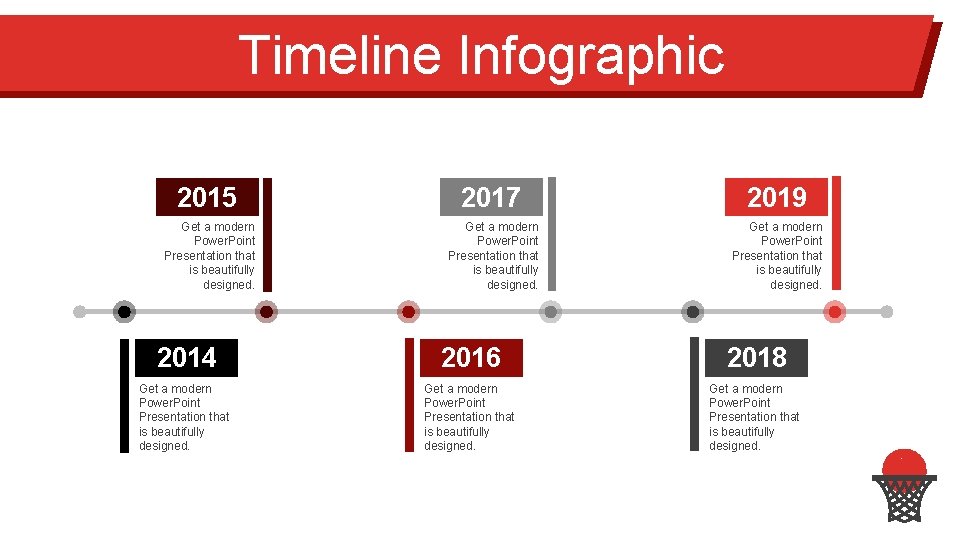 Timeline Infographic

2015

Get a modern PowerPoint Presentation that is beautifully designed.

2017

Get a modern PowerPoint Presentation that is beautifully designed.

2019

Get a modern PowerPoint Presentation that is beautifully designed.

2014

Get a modern PowerPoint Presentation that is beautifully designed.

2016

Get a modern PowerPoint Presentation that is beautifully designed.

2018

Get a modern PowerPoint Presentation that is beautifully designed.